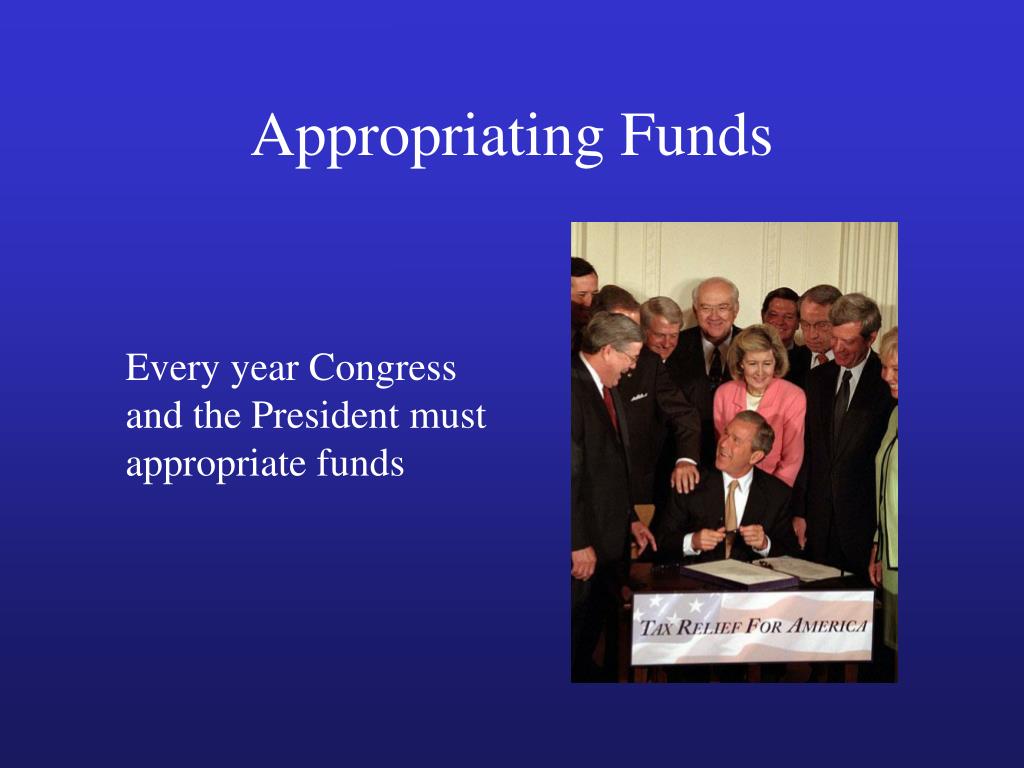 Appropriating Funds

Every year Congress and the President must appropriate funds

TAX RELIEF FOR AMERICA